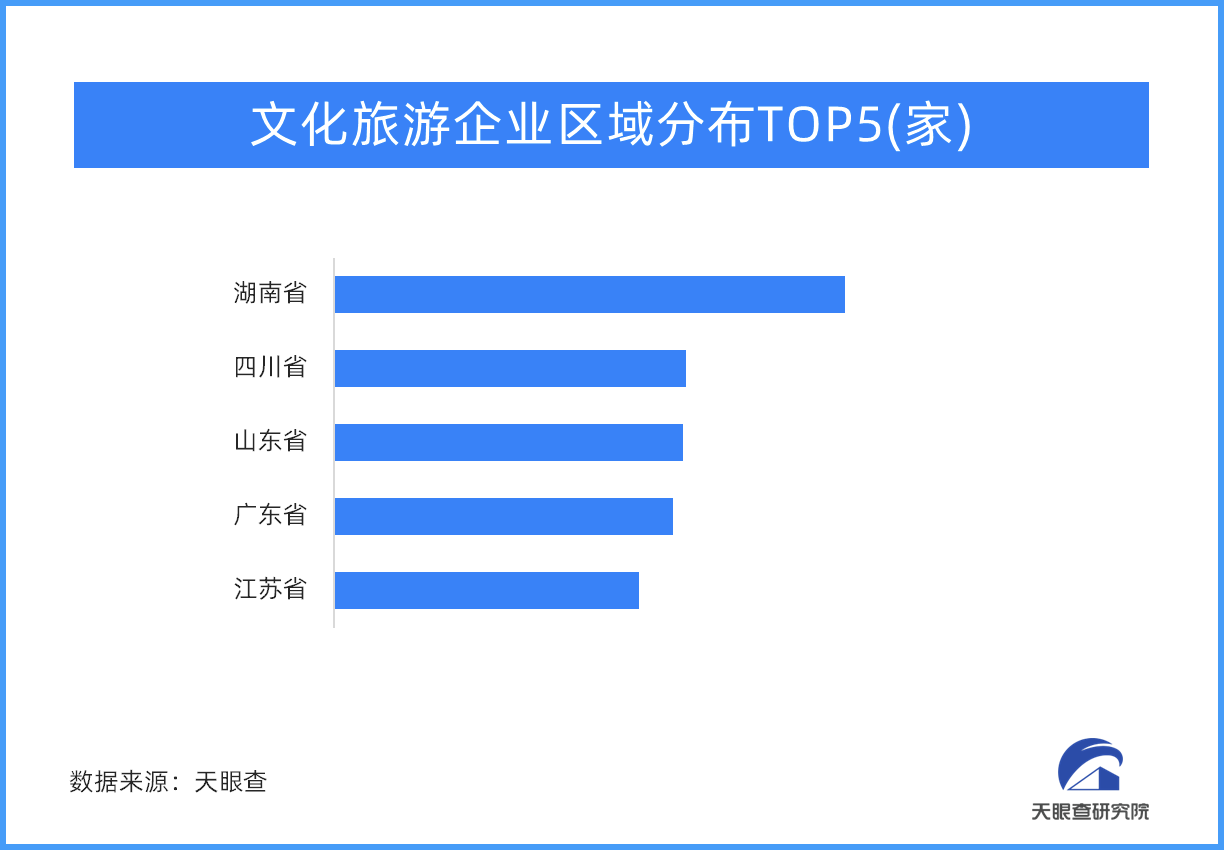 文化旅游企业区域分布TOP5(家)

湖南省
四川省
山东省
广东省
江苏省

数据来源：天眼查

天眼查研究院